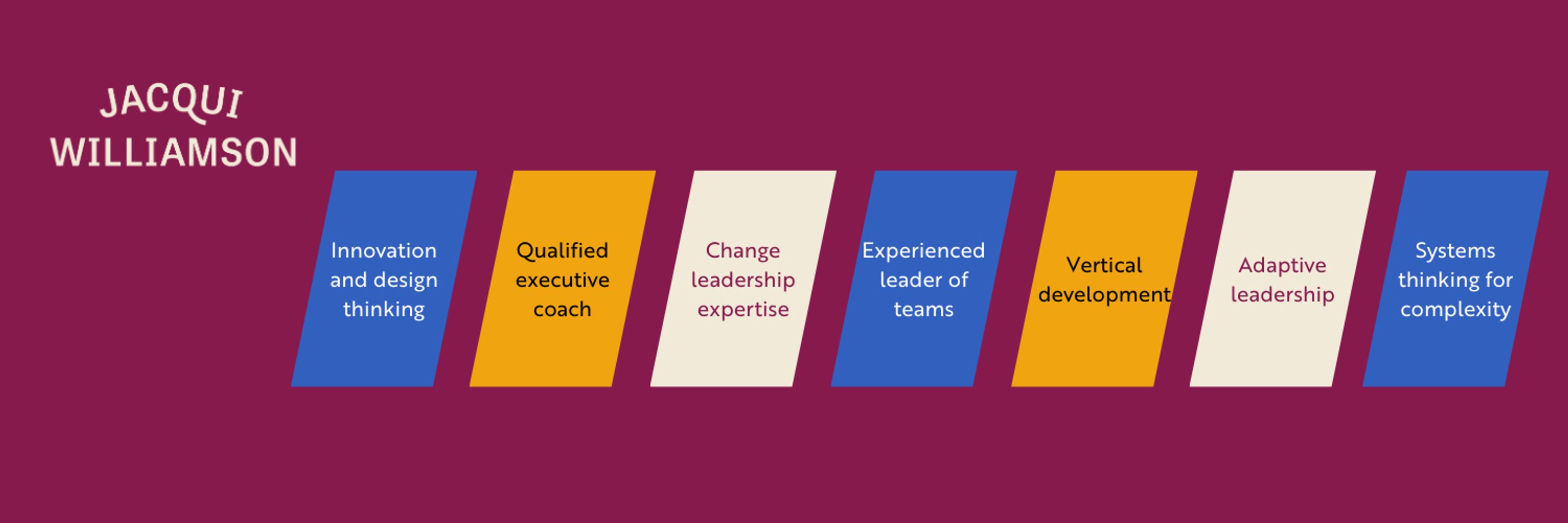 JACQUI
WILLIAMSON

Innovation and design thinking

Qualified executive coach

Change leadership expertise

Experienced leader of teams

Vertical development

Adaptive leadership

Systems thinking for complexity